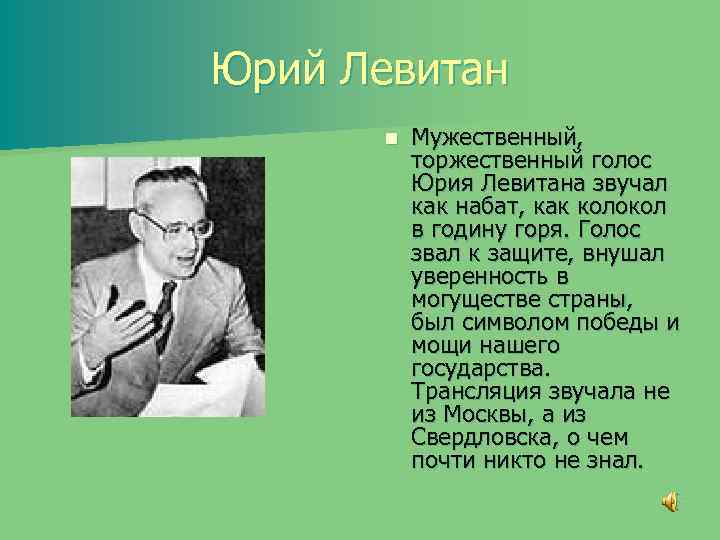 Юрий Левитан

Мужественный, торжественный голос Юрия Левитана звучал как набат, как колокол в годину горя. Голос звал к защите, внушал уверенность в могуществе страны, был символом победы и мощи нашего государства. Трансляция звучала не из Москвы, а из Свердловска, о чем почти никто не знал.